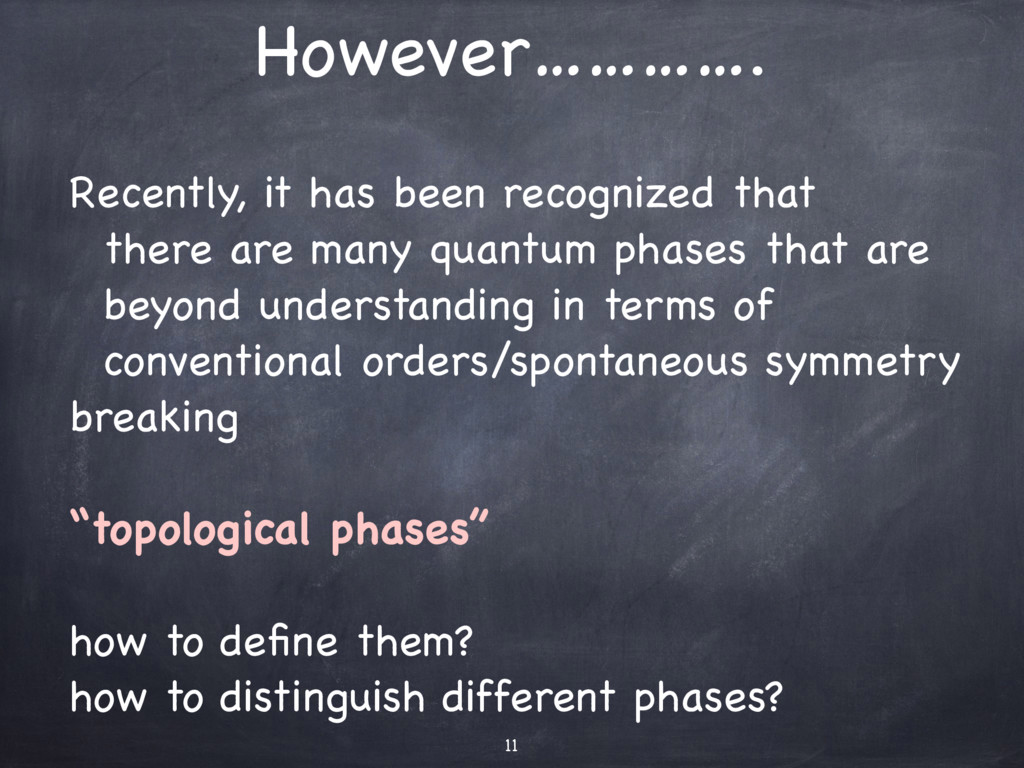 However………….

Recently, it has been recognized that there are many quantum phases that are beyond understanding in terms of conventional orders/spontaneous symmetry breaking

“topological phases”

how to define them?
how to distinguish different phases?

11